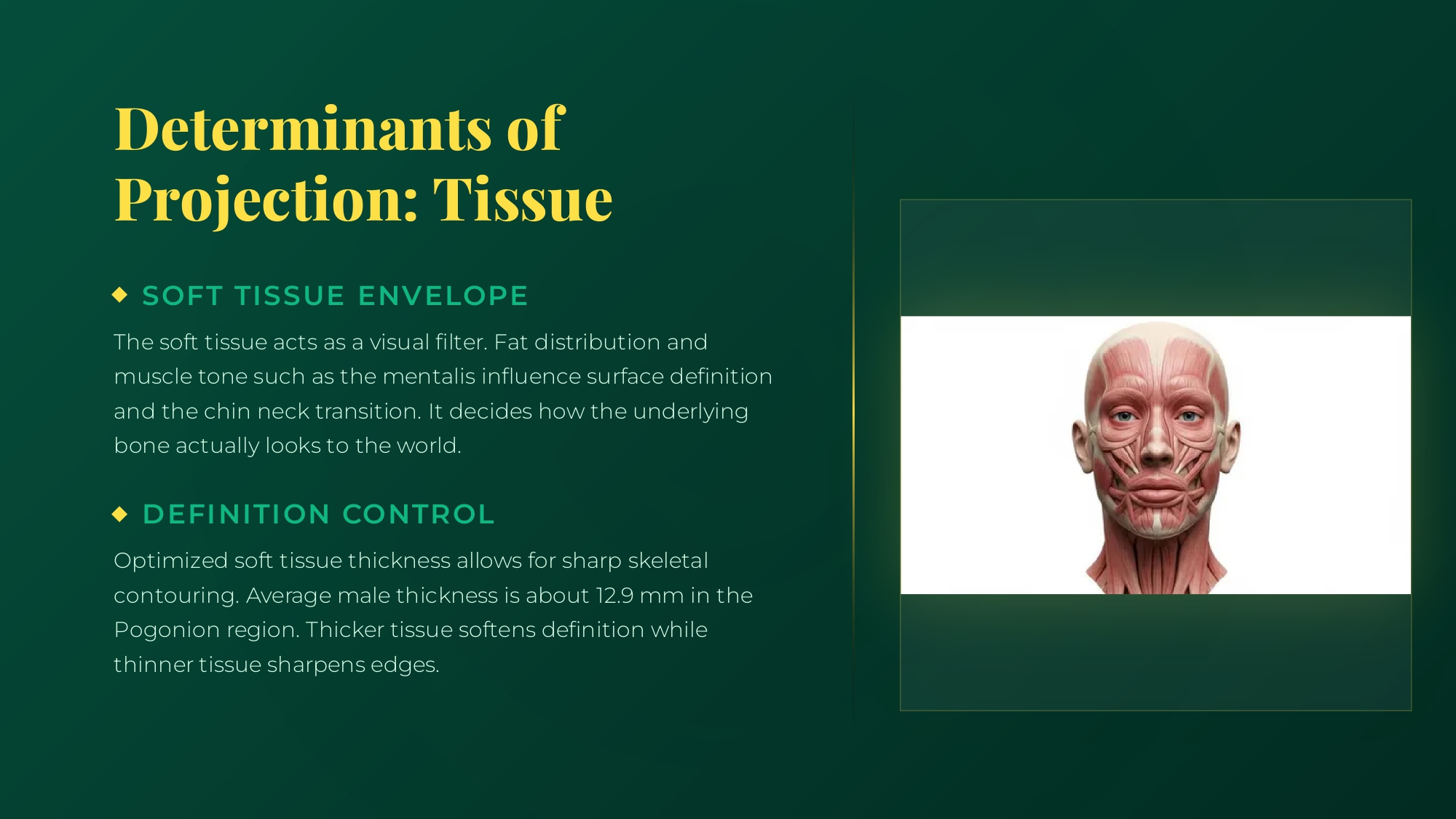 Determinants of Projection: Tissue

◆ SOFT TISSUE ENVELOPE

The soft tissue acts as a visual filter. Fat distribution and muscle tone such as the mentalis influence surface definition and the chin neck transition. It decides how the underlying bone actually looks to the world.

◆ DEFINITION CONTROL

Optimized soft tissue thickness allows for sharp skeletal contouring. Average male thickness is about 12.9 mm in the Pogonion region. Thicker tissue softens definition while thinner tissue sharpens edges.